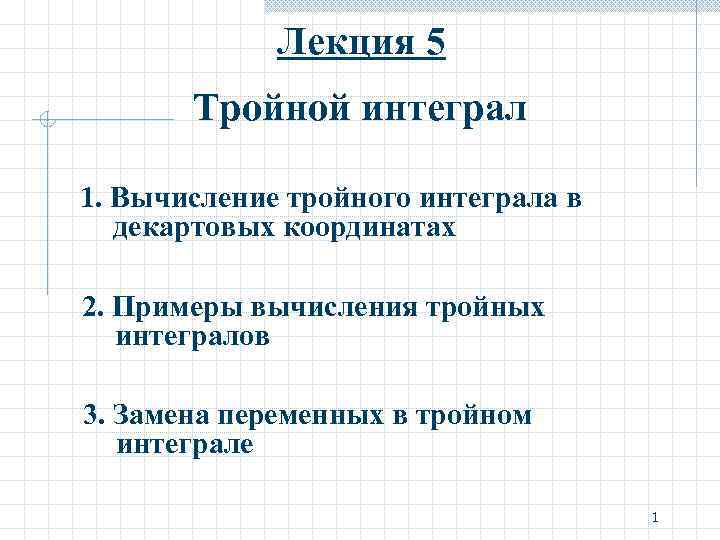 Лекция 5

Тройной интеграл

1. Вычисление тройного интеграла в декартовых координатах

2. Примеры вычисления тройных интегралов

3. Замена переменных в тройном интеграле

1